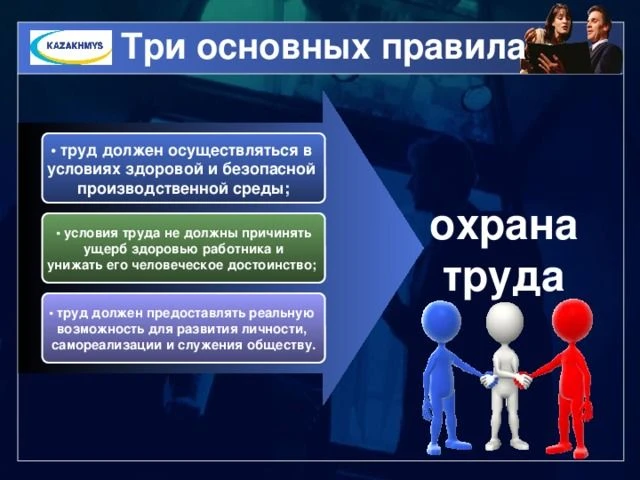 KAZAKHMYS

Три основных правила

• труд должен осуществляться в условиях здоровой и безопасной производственной среды;

• условия труда не должны причинять ущерб здоровью работника и унижать его человеческое достоинство;

• труд должен предоставлять реальную возможность для развития личности, самореализации и служения обществу.

охрана труда